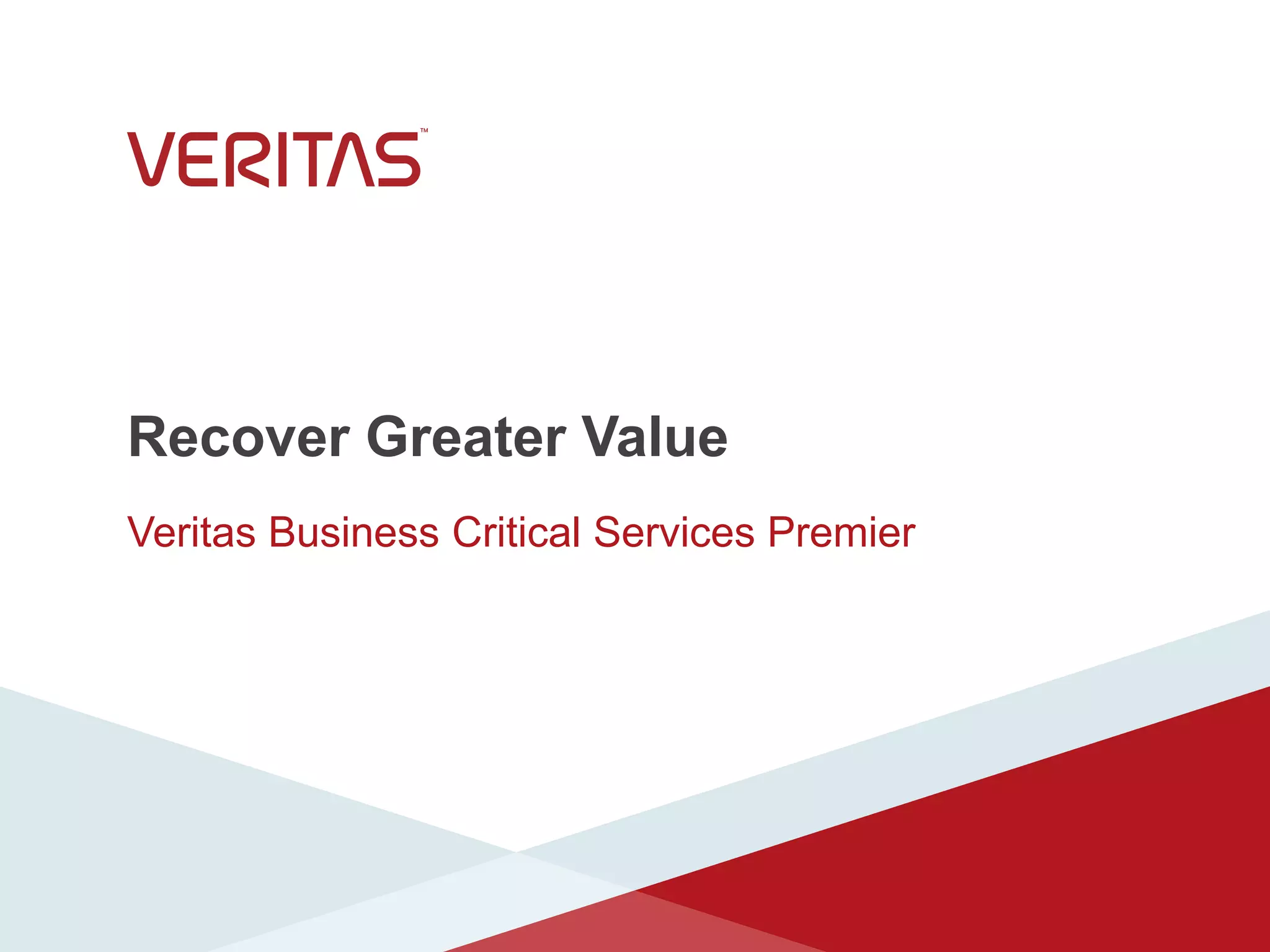 VERITAS™

Recover Greater Value

Veritas Business Critical Services Premier